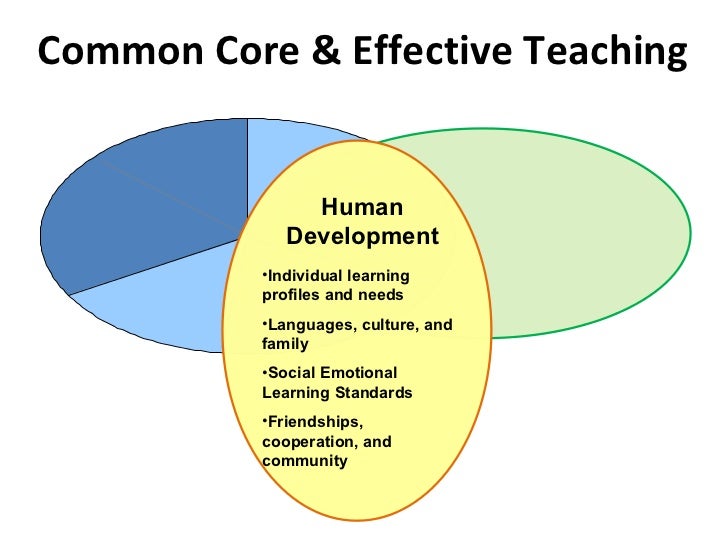 Common Core & Effective Teaching

Human Development

•Individual learning profiles and needs

•Languages, culture, and family

•Social Emotional Learning Standards

•Friendships, cooperation, and community